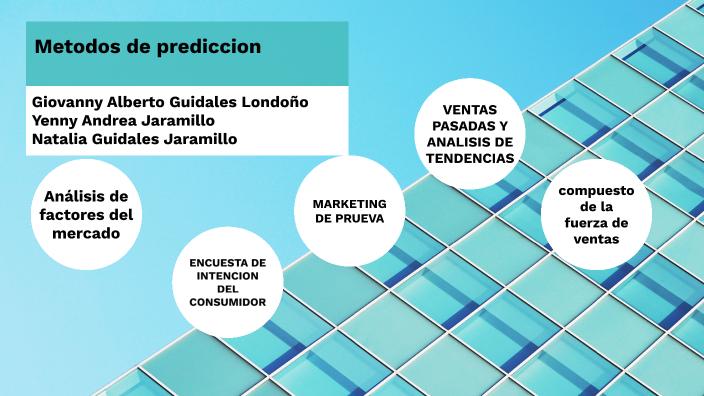 Metodos de prediccion

Giovanny Alberto Guidales Londoño
Yenny Andrea Jaramillo
Natalia Guidales Jaramillo

Análisis de factores del mercado

ENCUESTA DE INTENCION DEL CONSUMIDOR

MARKETING DE PRUEVA

VENTAS PASADAS Y ANALISIS DE TENDENCIAS

compuesto de la fuerza de ventas